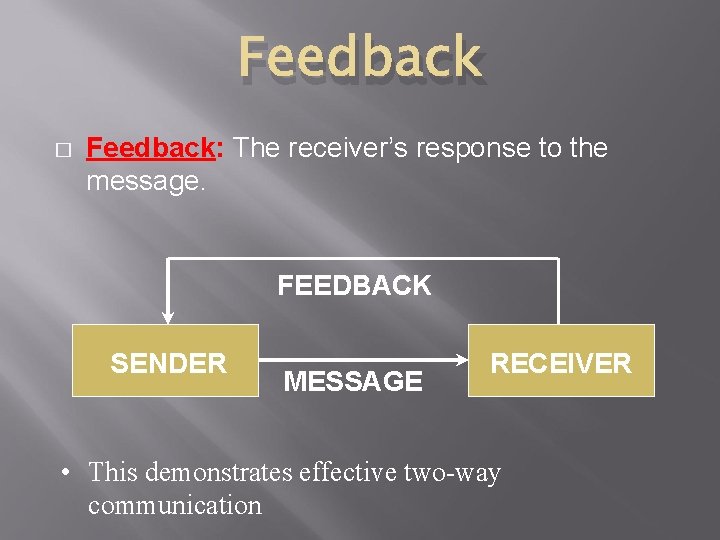 Feedback

□ Feedback: The receiver's response to the message.

FEEDBACK

SENDER

MESSAGE

RECEIVER

• This demonstrates effective two-way communication